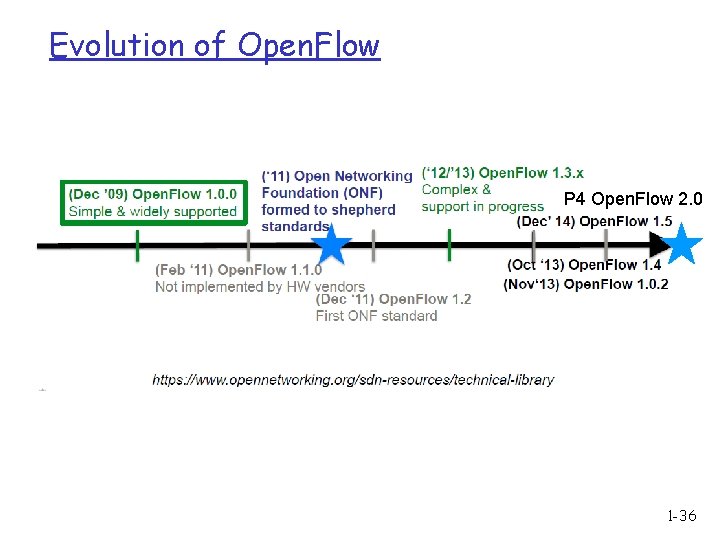 Evolution of OpenFlow

(Dec '09) OpenFlow 1.0.0
Simple & widely supported

('11) Open Networking Foundation (ONF) formed to shepherd standards

('12/'13) OpenFlow 1.3.x
Complex & support in progress

P4 OpenFlow 2.0

(Dec' 14) OpenFlow 1.5

(Feb '11) OpenFlow 1.1.0
Not implemented by HW vendors

(Dec '11) OpenFlow 1.2
First ONF standard

(Oct '13) OpenFlow 1.4
(Nov'13) OpenFlow 1.0.2

https://www.opennetworking.org/sdn-resources/technical-library

1-36